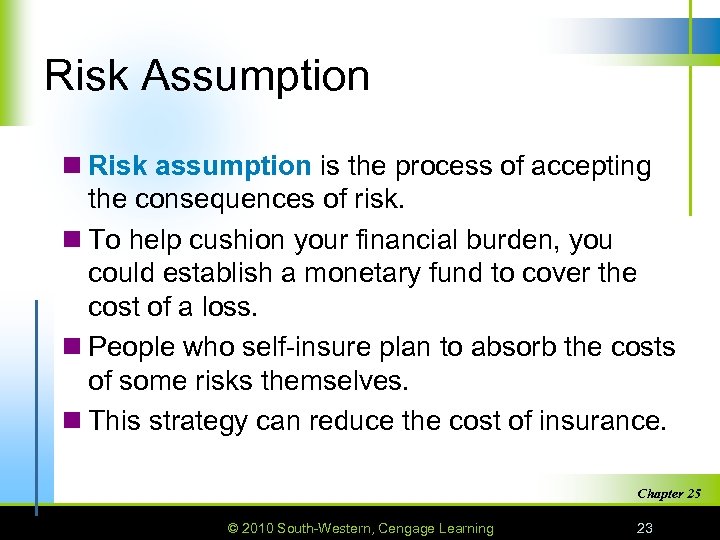 Risk Assumption

Risk assumption is the process of accepting the consequences of risk.

To help cushion your financial burden, you could establish a monetary fund to cover the cost of a loss.

People who self-insure plan to absorb the costs of some risks themselves.

This strategy can reduce the cost of insurance.

Chapter 25

© 2010 South-Western, Cengage Learning

23